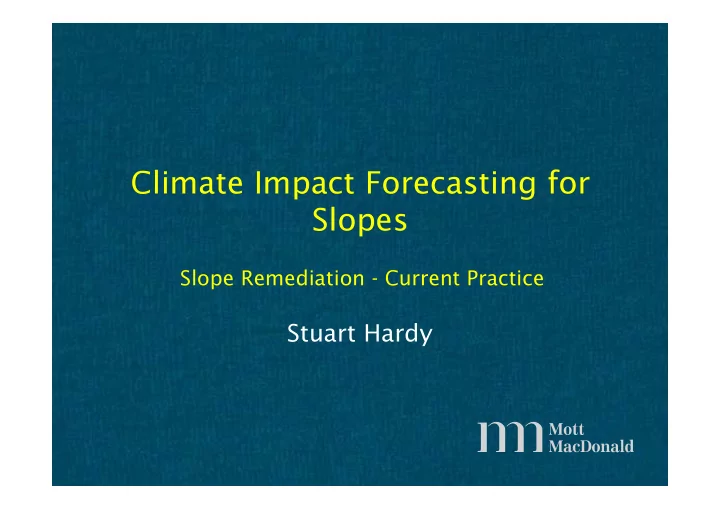 Climate Impact Forecasting for Slopes

Slope Remediation - Current Practice

Stuart Hardy

Mott MacDonald